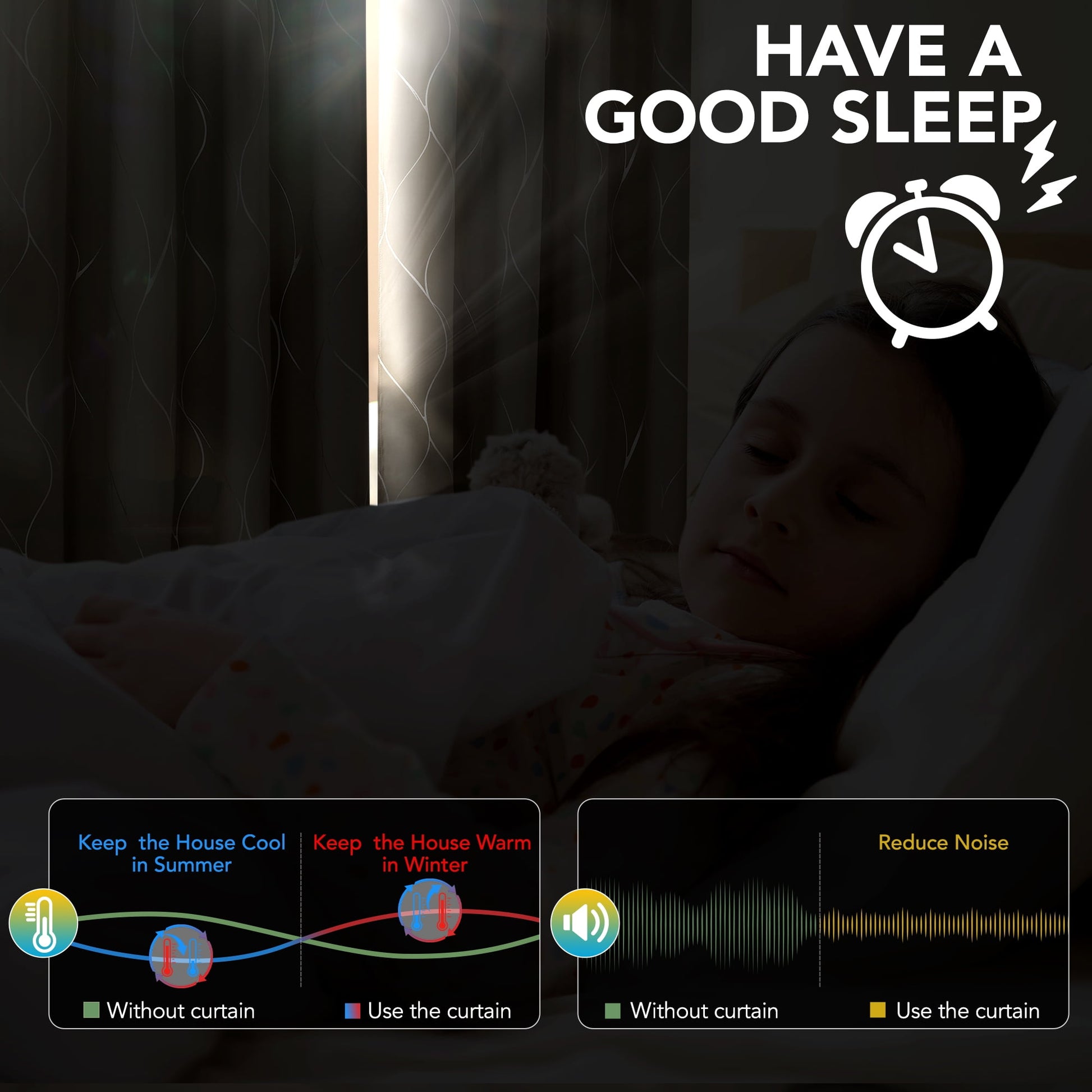 HAVE A GOOD SLEEP

Keep the House Cool in Summer

Keep the House Warm in Winter

Without curtain

Use the curtain

Reduce Noise

Without curtain

Use the curtain